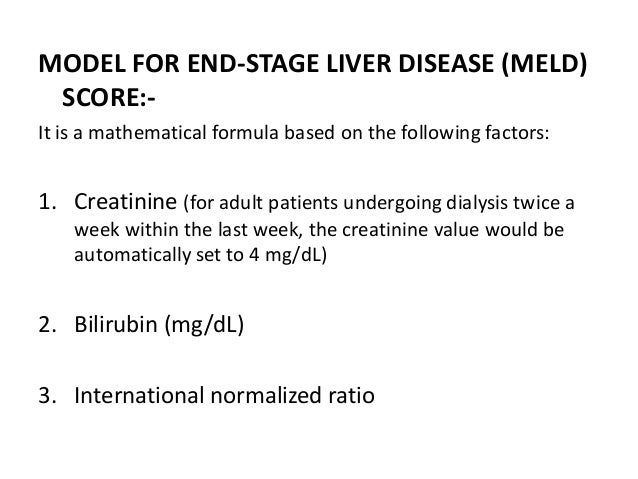 MODEL FOR END-STAGE LIVER DISEASE (MELD) SCORE:-

It is a mathematical formula based on the following factors:

1. Creatinine (for adult patients undergoing dialysis twice a week within the last week, the creatinine value would be automatically set to 4 mg/dL)

2. Bilirubin (mg/dL)

3. International normalized ratio